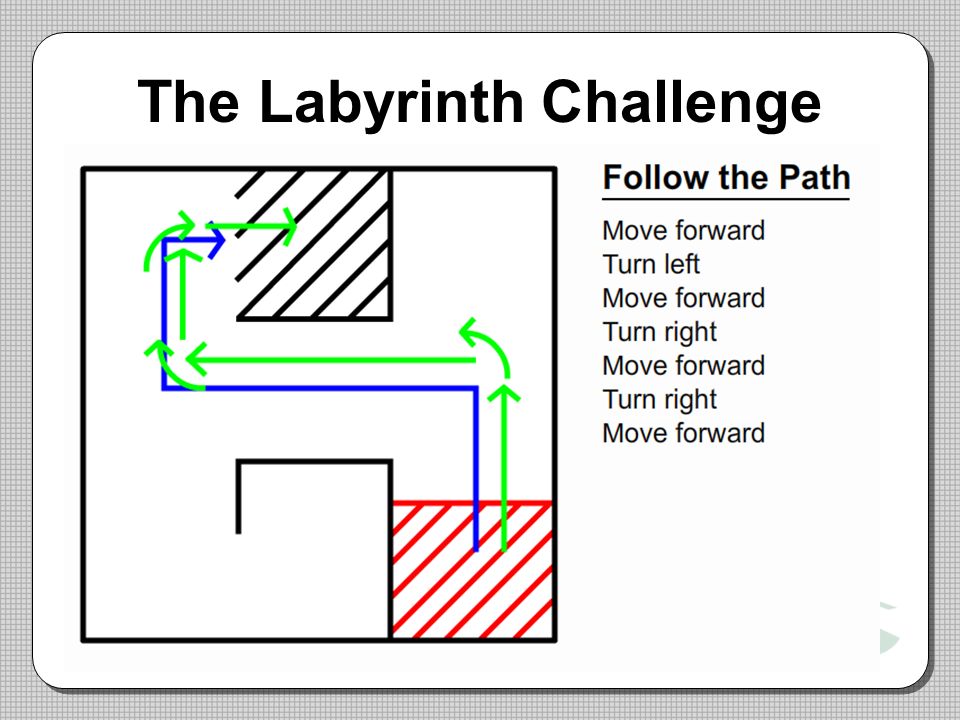 The Labyrinth Challenge

Follow the Path

Move forward
Turn left
Move forward
Turn right
Move forward
Turn right
Move forward